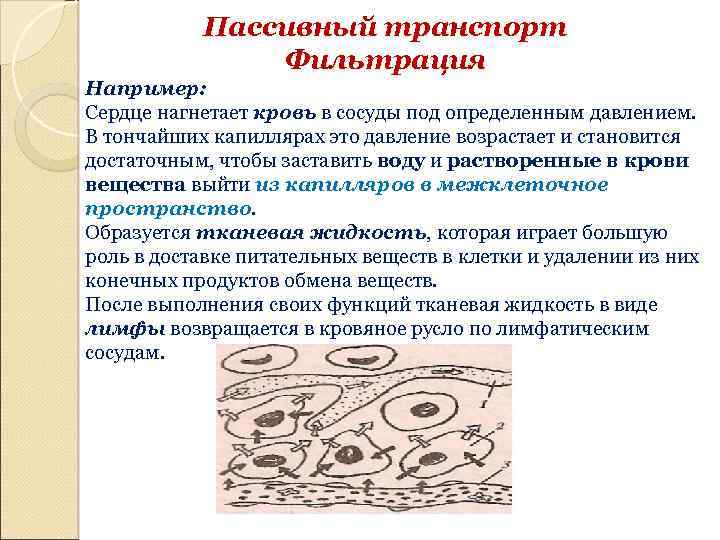 Пассивный транспорт
Фильтрация

Например:
Сердце нагнетает кровь в сосуды под определенным давлением. В тончайших капиллярах это давление возрастает и становится достаточным, чтобы заставить воду и растворенные в крови вещества выйти из капилляров в межклеточное пространство.
Образуется тканевая жидкость, которая играет большую роль в доставке питательных веществ в клетки и удалении из них конечных продуктов обмена веществ.
После выполнения своих функций тканевая жидкость в виде лимфы возвращается в кровяное русло по лимфатическим сосудам.

1
2
3